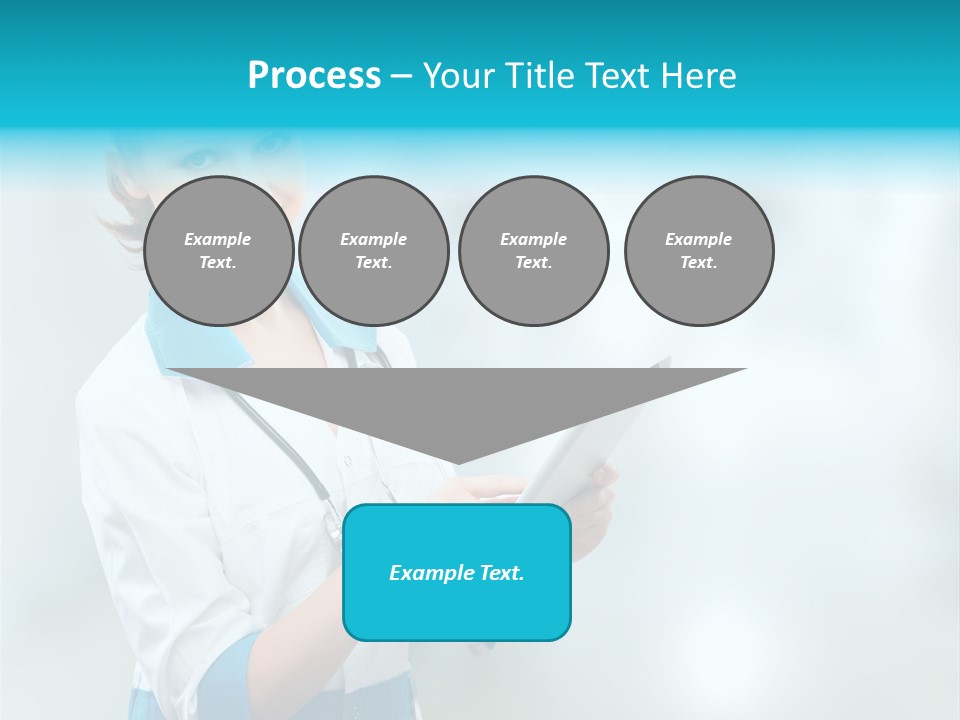 Process – Your Title Text Here

Example Text.

Example Text.

Example Text.

Example Text.

Example Text.